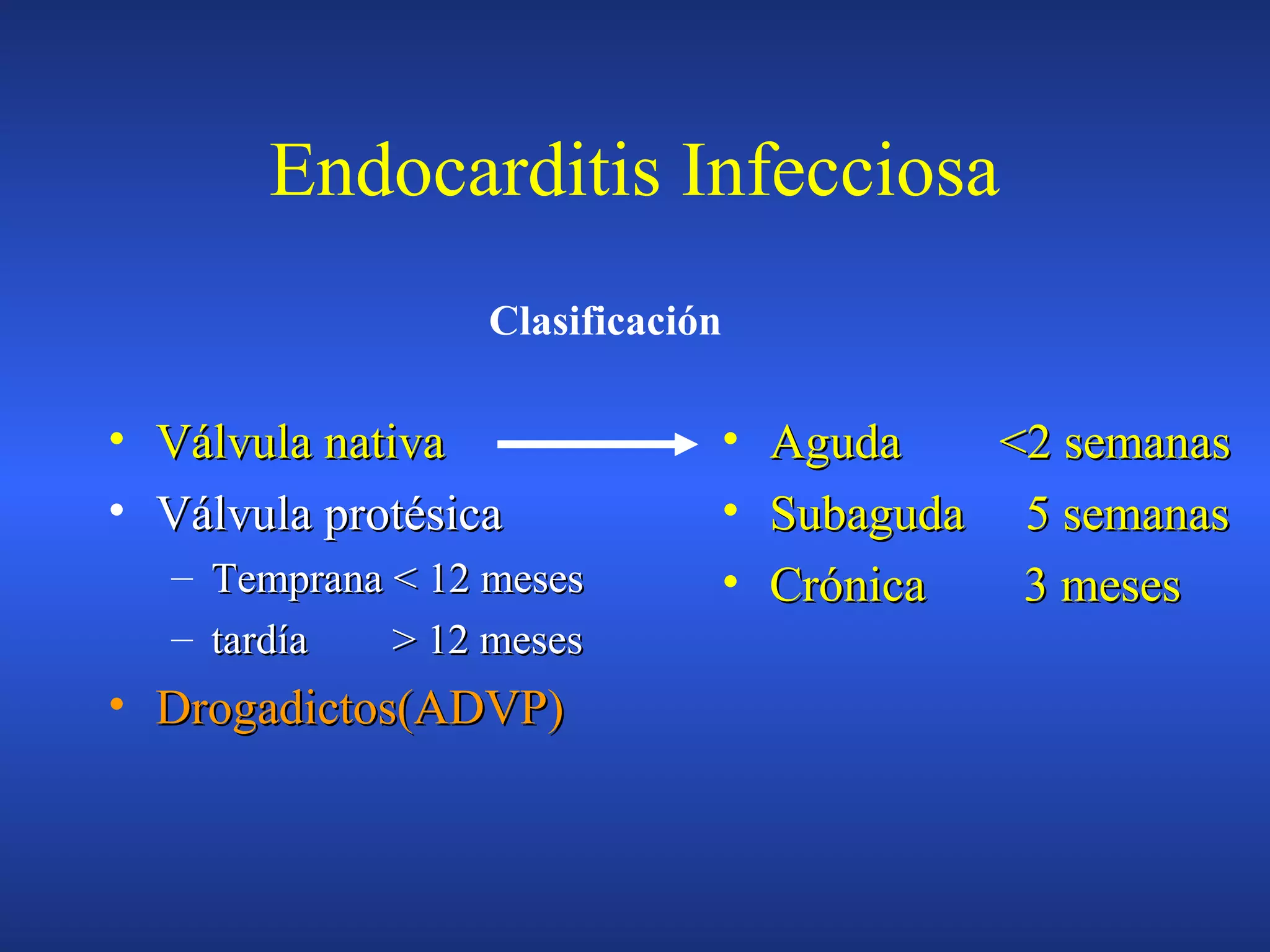 Endocarditis Infecciosa

Clasificación

• Válvula nativa
• Válvula protésica
– Temprana < 12 meses
– tardía > 12 meses
• Drogadictos(ADVP)

• Aguda <2 semanas
• Subaguda 5 semanas
• Crónica 3 meses